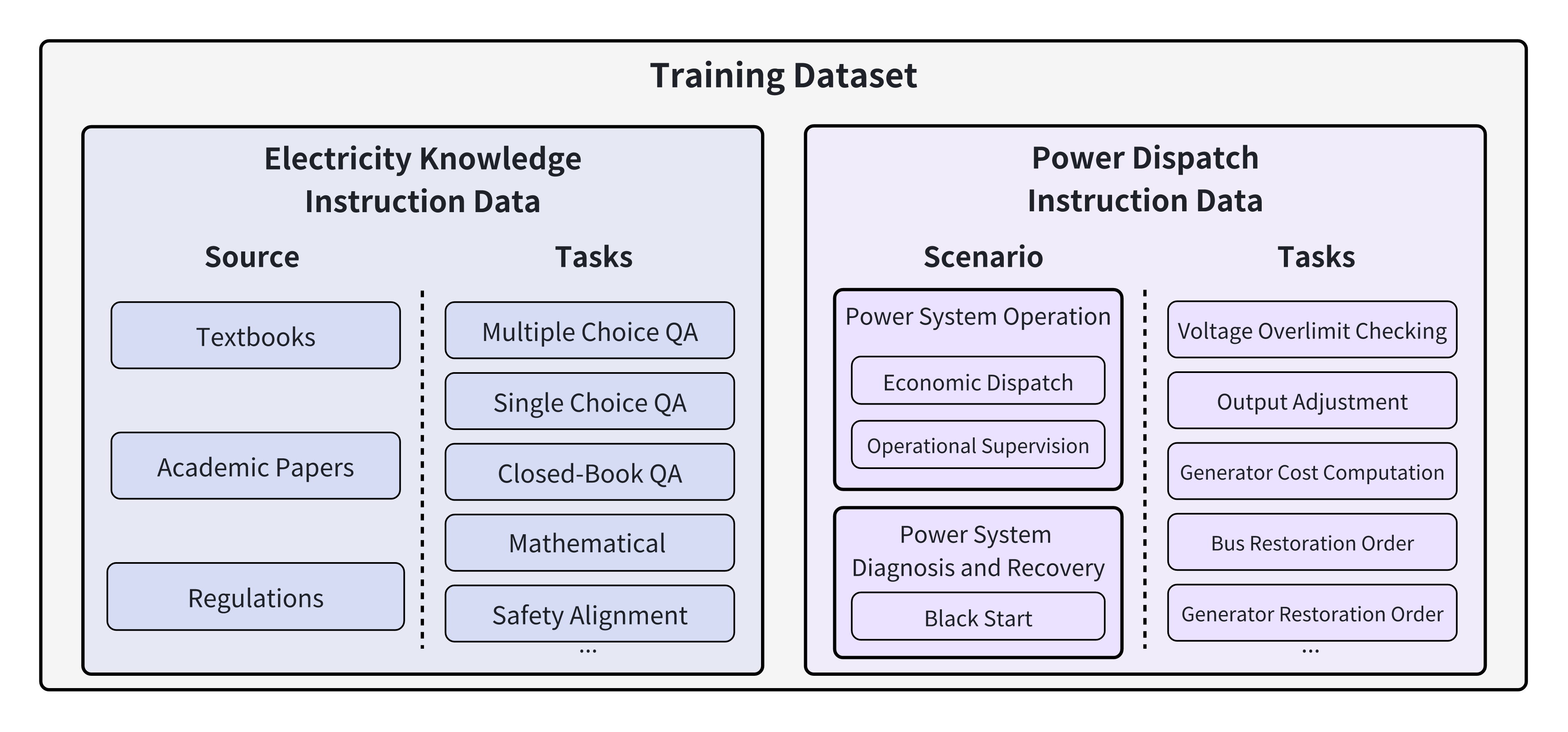 Training Dataset

Electricity Knowledge Instruction Data

Source

Textbooks

Academic Papers

Regulations

Tasks

Multiple Choice QA

Single Choice QA

Closed-Book QA

Mathematical

Safety Alignment

...

Power Dispatch Instruction Data

Scenario

Power System Operation

Economic Dispatch

Operational Supervision

Power System Diagnosis and Recovery

Black Start

Tasks

Voltage Overlimit Checking

Output Adjustment

Generator Cost Computation

Bus Restoration Order

Generator Restoration Order

...